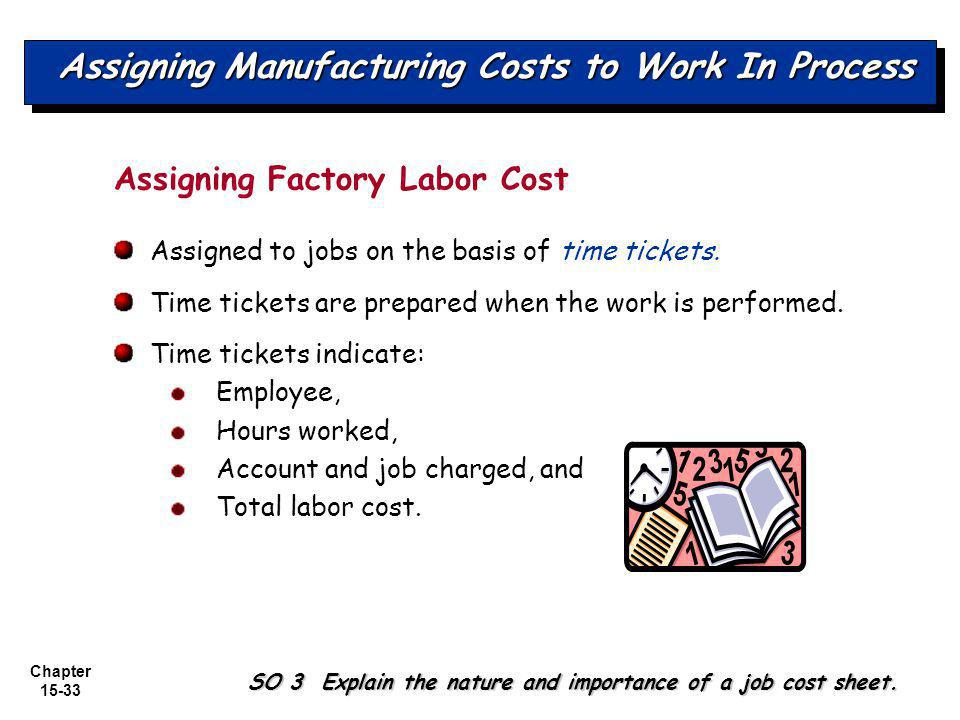 Assigning Manufacturing Costs to Work In Process

Assigning Factory Labor Cost

Assigned to jobs on the basis of time tickets.

Time tickets are prepared when the work is performed.

Time tickets indicate:

Employee,

Hours worked,

Account and job charged, and

Total labor cost.

Chapter 15-33

SO 3 Explain the nature and importance of a job cost sheet.